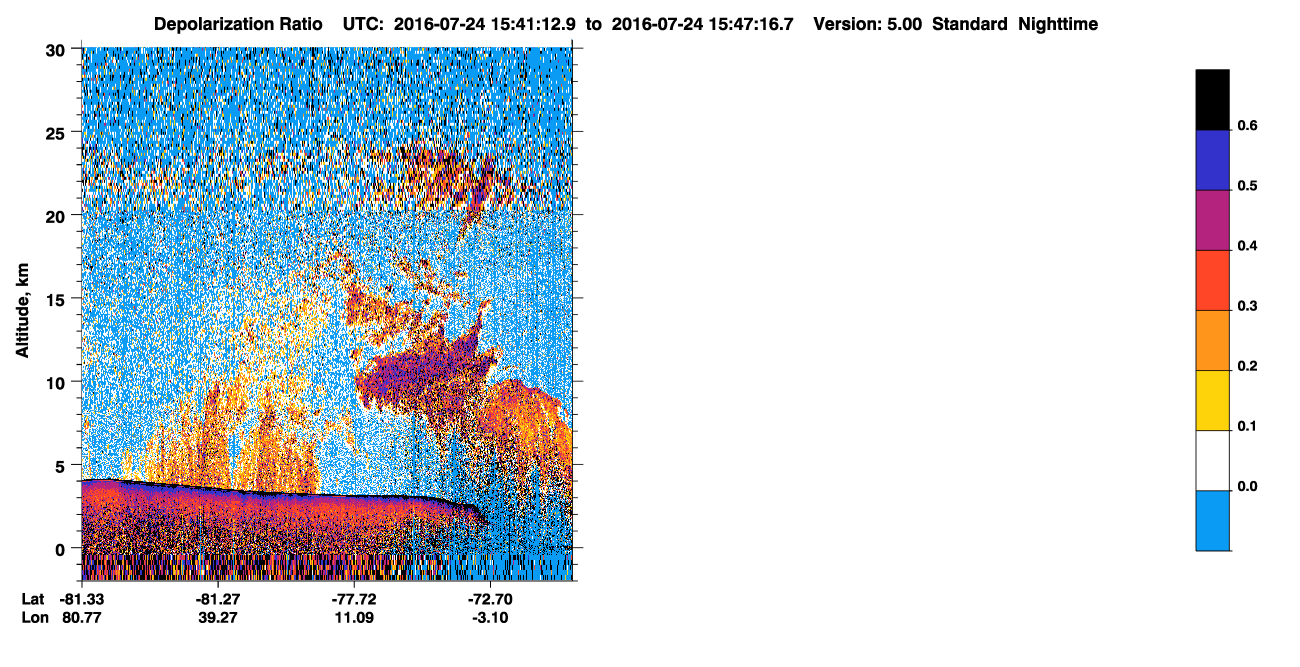 Depolarization Ratio UTC: 2016-07-24 15:41:12.9 to 2016-07-24 15:47:16.7 Version: 5.00 Standard Nighttime

Altitude, km

30
25
20
15
10
5
0

Lat -81.33 -81.27 -77.72 -72.70
Lon 80.77 39.27 11.09 -3.10

0.6
0.5
0.4
0.3
0.2
0.1
0.0